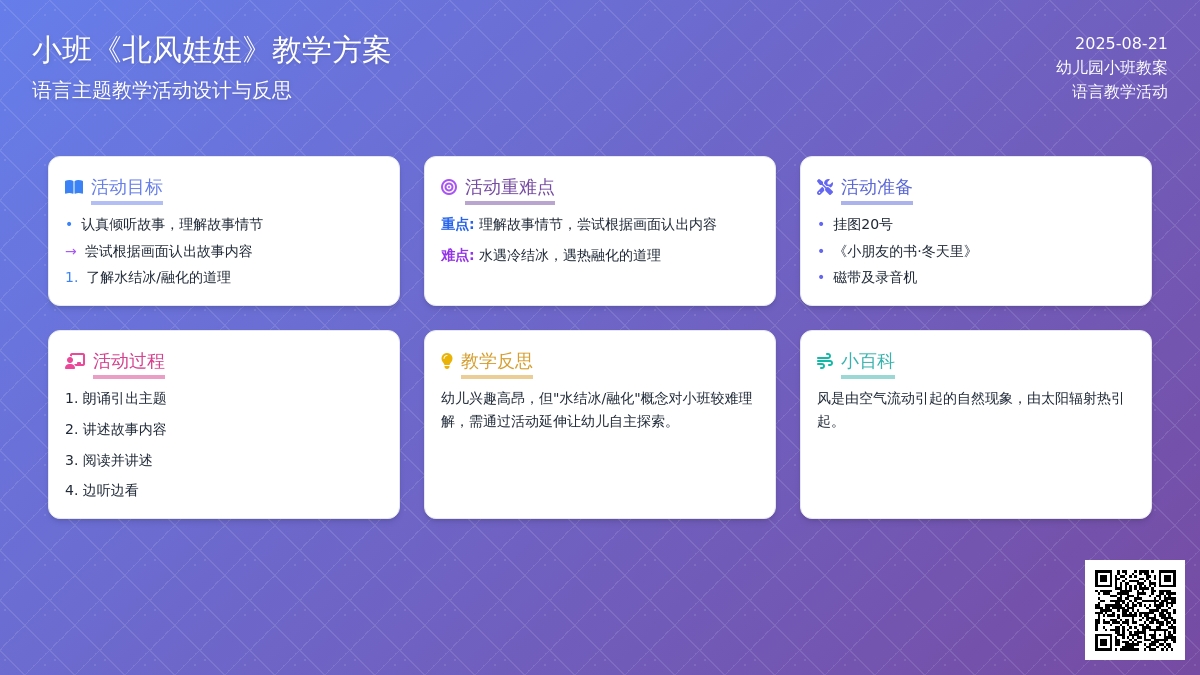 小班《北风娃娃》教学方案
语言主题教学活动设计与反思

2025-08-21
幼儿园小班教案
语言教学活动

活动目标
• 认真倾听故事，理解故事情节
→ 尝试根据画面认出故事内容
1. 了解水结冰/融化的道理

活动重难点
重点: 理解故事情节，尝试根据画面认出内容
难点: 水遇冷结冰，遇热融化的道理

活动准备
• 挂图20号
• 《小朋友的书·冬天里》
• 磁带及录音机

活动过程
1. 朗诵引出主题
2. 讲述故事内容
3. 阅读并讲述
4. 边听边看

教学反思
幼儿兴趣高昂，但"水结冰/融化"概念对小班较难理解，需通过活动延伸让幼儿自主探索。

小百科
风是由空气流动引起的自然现象，由太阳辐射热引起。